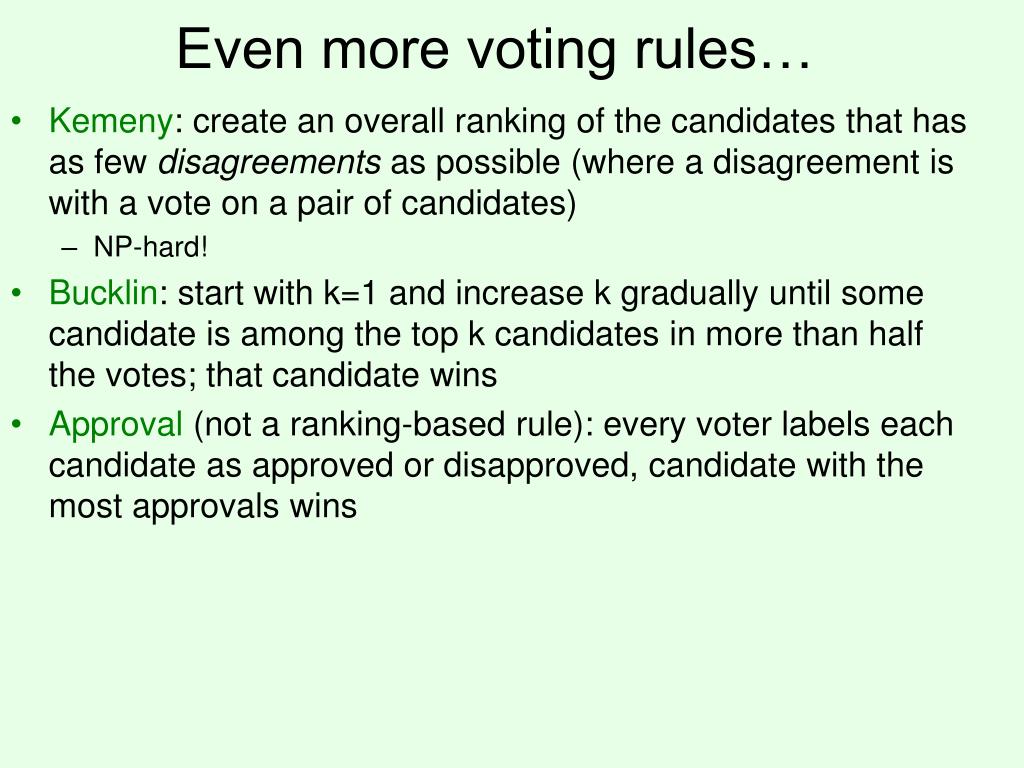 Even more voting rules…

• Kemeny: create an overall ranking of the candidates that has as few disagreements as possible (where a disagreement is with a vote on a pair of candidates)
– NP-hard!

• Bucklin: start with k=1 and increase k gradually until some candidate is among the top k candidates in more than half the votes; that candidate wins

• Approval (not a ranking-based rule): every voter labels each candidate as approved or disapproved, candidate with the most approvals wins